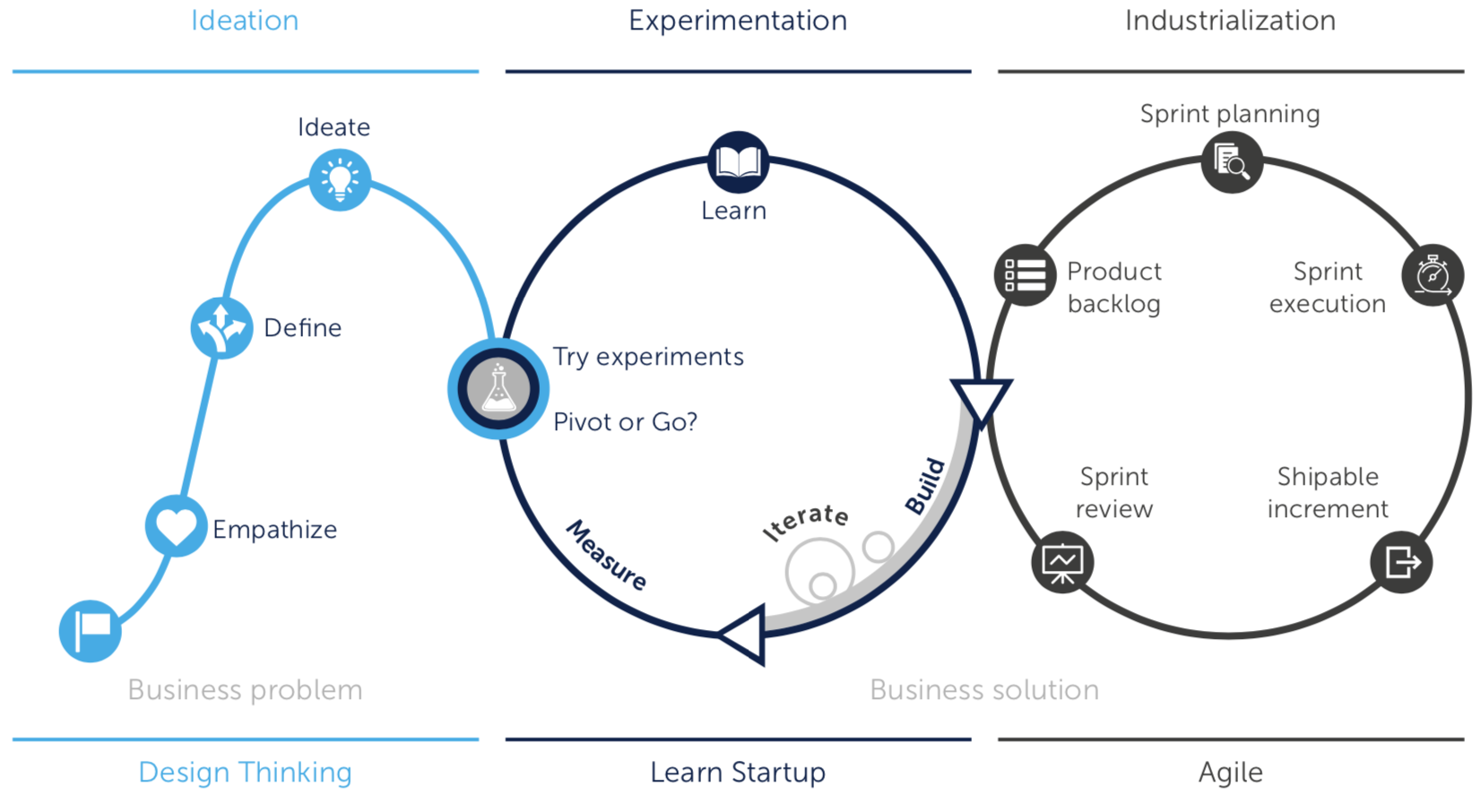 Ideation

Experimentation

Industrialization

Ideate

Define

Empathize

Business problem

Learn

Try experiments

Pivot or Go?

Measure

Iterate

Build

Sprint planning

Product backlog

Sprint execution

Sprint review

Shipable increment

Business solution

Design Thinking

Learn Startup

Agile